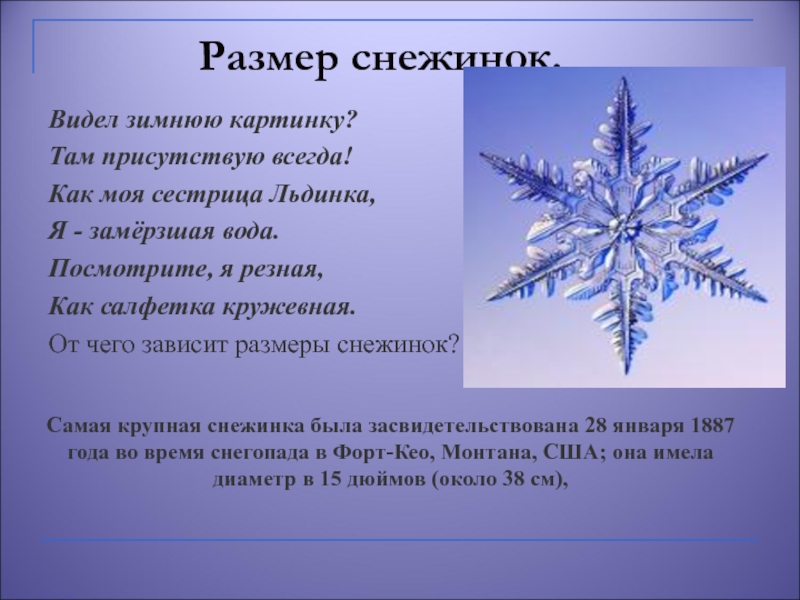 Размер снежинок.

Видел зимнюю картинку?
Там присутствую всегда!
Как моя сестрица Льдинка,
Я - замёрзшая вода.
Посмотрите, я резная,
Как салфетка кружевная.
От чего зависит размеры снежинок?

Самая крупная снежинка была засвидетельствована 28 января 1887 года во время снегопада в Форт-Кео, Монтана, США; она имела диаметр в 15 дюймов (около 38 см),